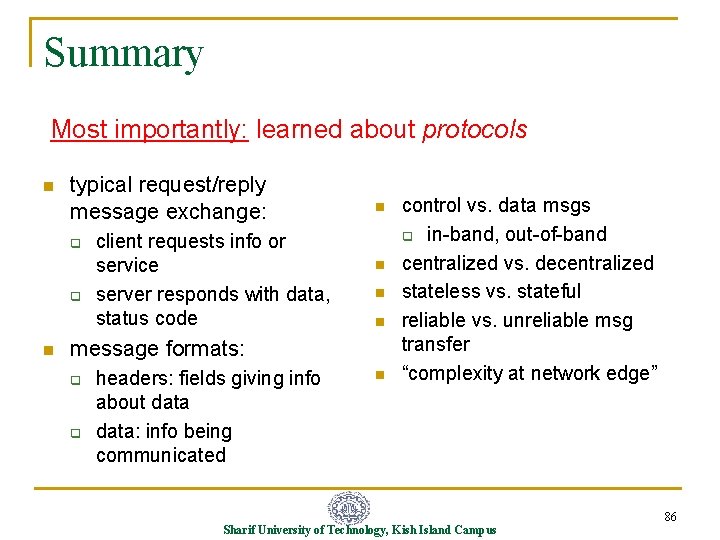 Summary

Most importantly: learned about protocols

- typical request/reply message exchange:
  - client requests info or service
  - server responds with data, status code
- message formats:
  - headers: fields giving info about data
  - data: info being communicated

- control vs. data msgs
  - in-band, out-of-band
- centralized vs. decentralized
- stateless vs. stateful
- reliable vs. unreliable msg transfer
- “complexity at network edge”

Sharif University of Technology, Kish Island Campus

86